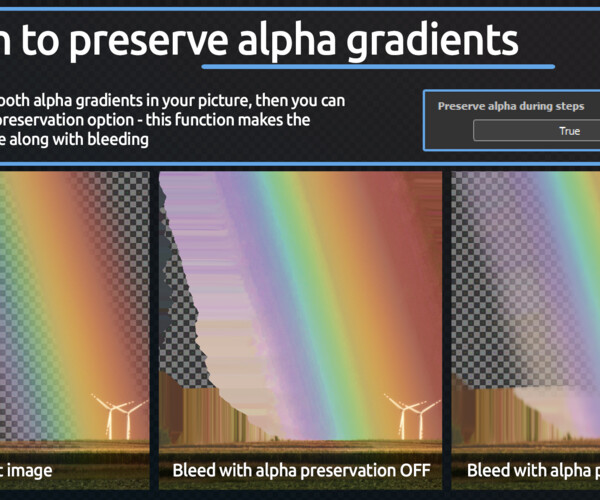 n to preserve alpha gradients

ooth alpha gradients in your picture, then you can preservation option - this function makes the e along with bleeding

Preserve alpha during steps

True

t image

Bleed with alpha preservation OFF

Bleed with alpha p